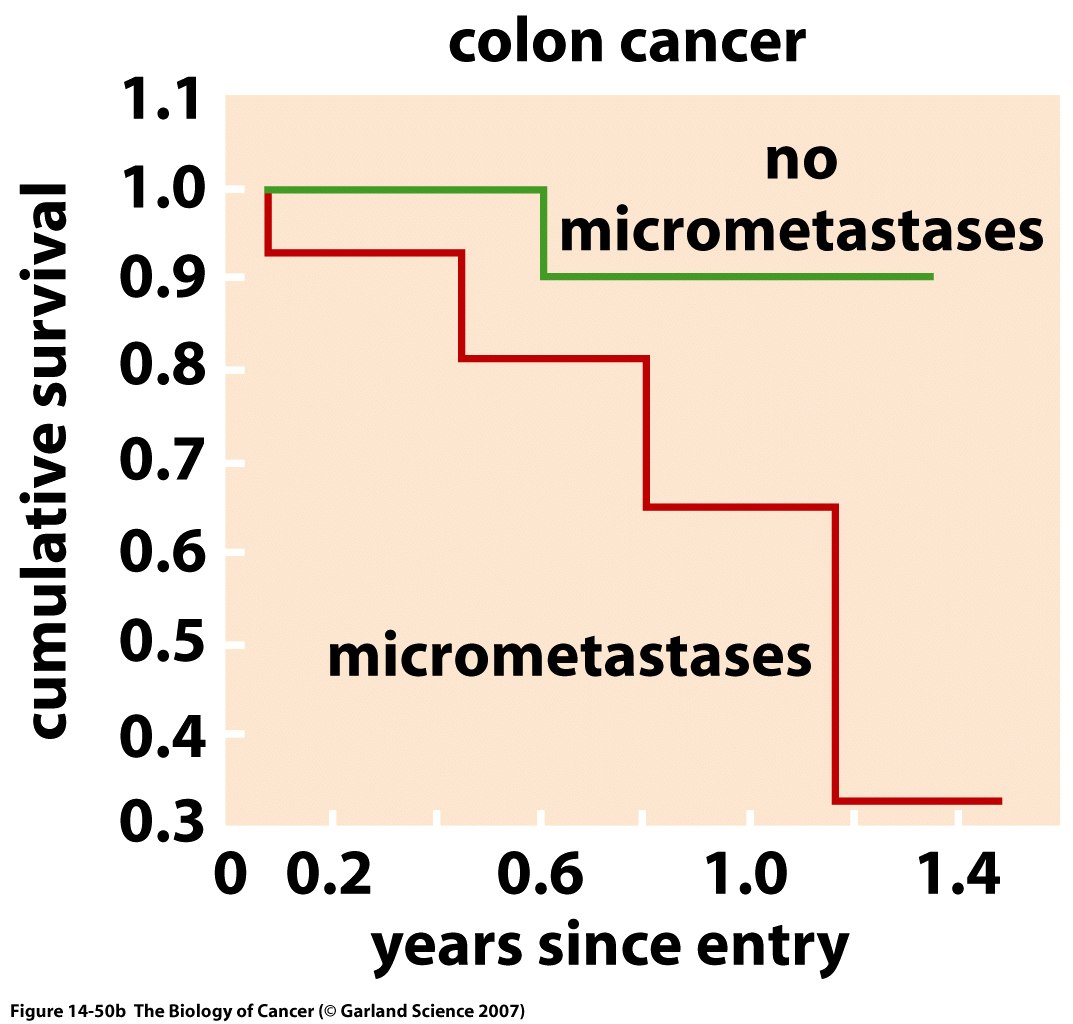 colon cancer

cumulative survival

1.1
1.0
0.9
0.8
0.7
0.6
0.5
0.4
0.3

no micrometastases

micrometastases

0
0.2
0.6
1.0
1.4

years since entry

Figure 14-50b The Biology of Cancer (© Garland Science 2007)